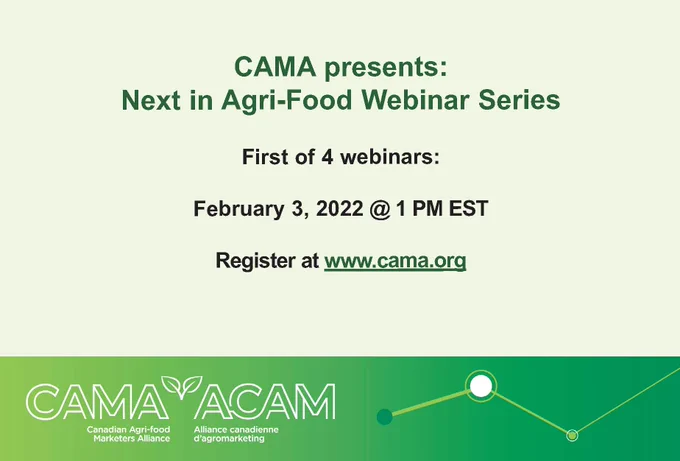 CAMA presents:
Next in Agri-Food Webinar Series

First of 4 webinars:

February 3, 2022 @ 1 PM EST

Register at www.cama.org

CAMA ACAM
Canadian Agri-food Marketers Alliance
Alliance canadienne d'agromarketing